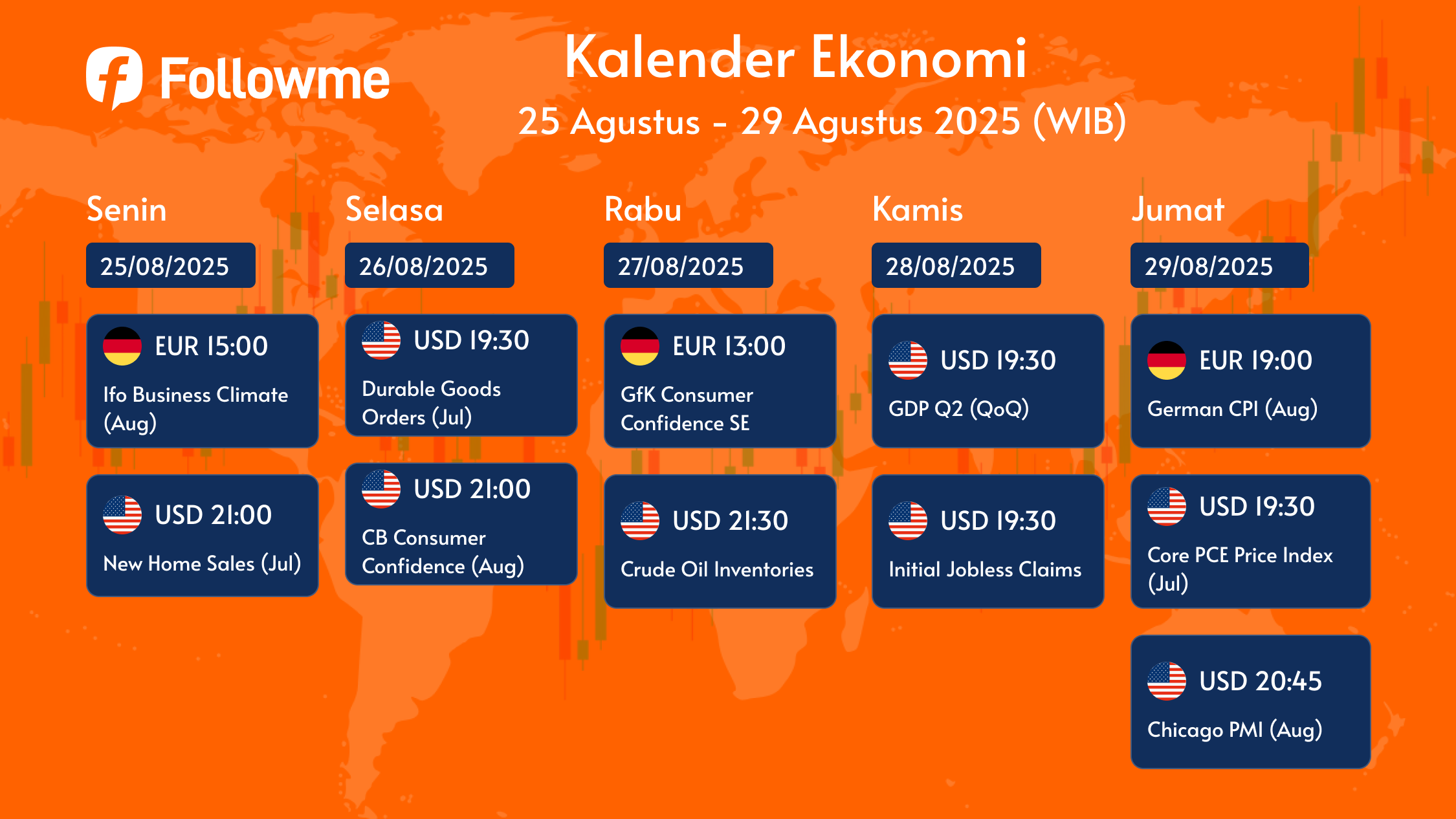 Followme

Kalender Ekonomi
25 Agustus - 29 Agustus 2025 (WIB)

Senin
25/08/2025
EUR 15:00
Ifo Business Climate (Aug)
USD 21:00
New Home Sales (Jul)

Selasa
26/08/2025
USD 19:30
Durable Goods Orders (Jul)
USD 21:00
CB Consumer Confidence (Aug)

Rabu
27/08/2025
EUR 13:00
GfK Consumer Confidence SE
USD 21:30
Crude Oil Inventories

Kamis
28/08/2025
USD 19:30
GDP Q2 (QoQ)
USD 19:30
Initial Jobless Claims

Jumat
29/08/2025
EUR 19:00
German CPI (Aug)
USD 19:30
Core PCE Price Index (Jul)
USD 20:45
Chicago PMI (Aug)